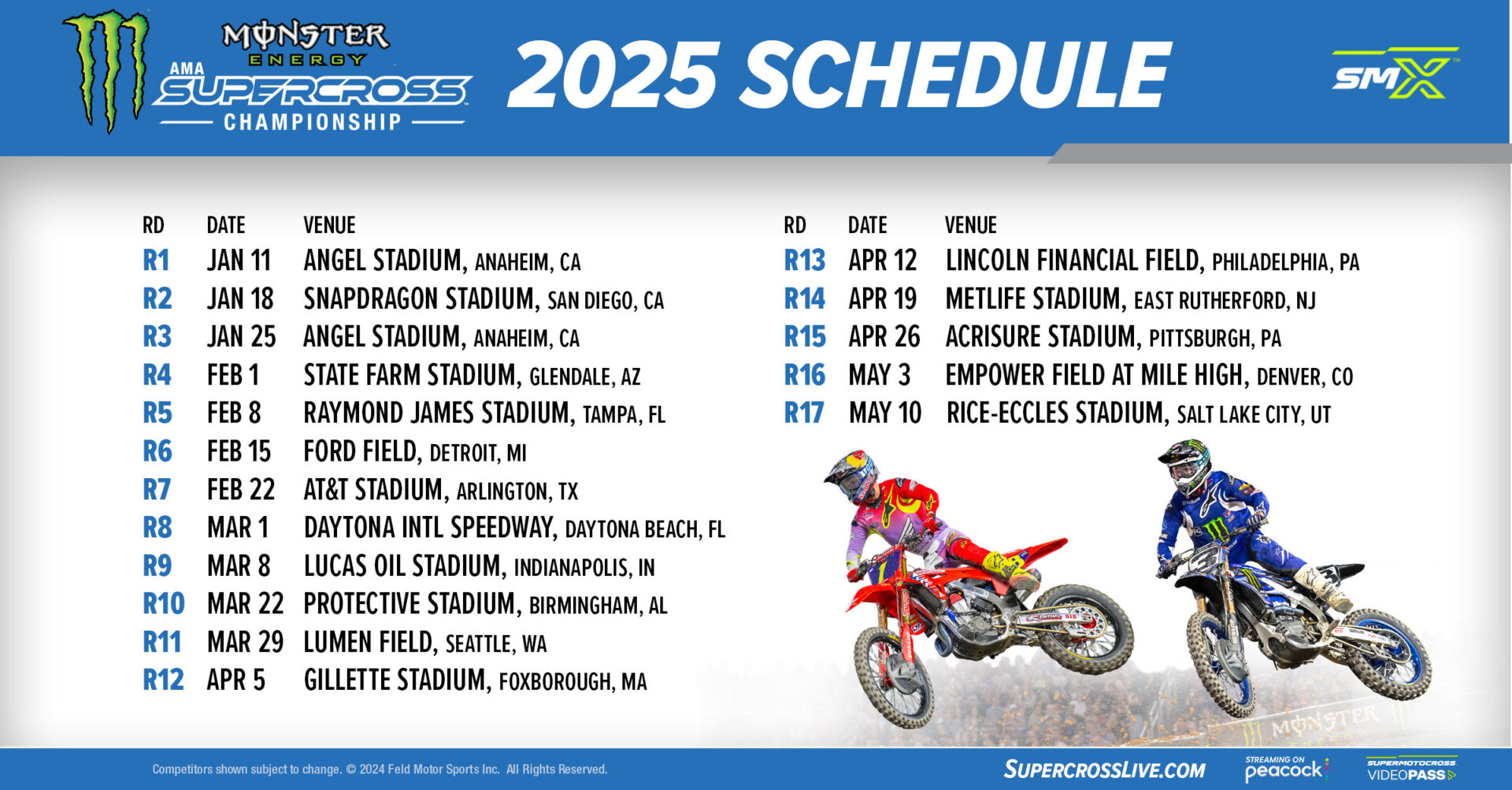 MONSTER ENERGY
AMA SUPERCROSS CHAMPIONSHIP

2025 SCHEDULE

SMX

| RD | DATE | VENUE |
|---|---|---|
| R1 | JAN 11 | ANGEL STADIUM, ANAHEIM, CA |
| R2 | JAN 18 | SNAPDRAGON STADIUM, SAN DIEGO, CA |
| R3 | JAN 25 | ANGEL STADIUM, ANAHEIM, CA |
| R4 | FEB 1 | STATE FARM STADIUM, GLENDALE, AZ |
| R5 | FEB 8 | RAYMOND JAMES STADIUM, TAMPA, FL |
| R6 | FEB 15 | FORD FIELD, DETROIT, MI |
| R7 | FEB 22 | AT&T STADIUM, ARLINGTON, TX |
| R8 | MAR 1 | DAYTONA INTL SPEEDWAY, DAYTONA BEACH, FL |
| R9 | MAR 8 | LUCAS OIL STADIUM, INDIANAPOLIS, IN |
| R10 | MAR 22 | PROTECTIVE STADIUM, BIRMINGHAM, AL |
| R11 | MAR 29 | LUMEN FIELD, SEATTLE, WA |
| R12 | APR 5 | GILLETTE STADIUM, FOXBOROUGH, MA |

| RD | DATE | VENUE |
|---|---|---|
| R13 | APR 12 | LINCOLN FINANCIAL FIELD, PHILADELPHIA, PA |
| R14 | APR 19 | METLIFE STADIUM, EAST RUTHERFORD, NJ |
| R15 | APR 26 | ACRISURE STADIUM, PITTSBURGH, PA |
| R16 | MAY 3 | EMPOWER FIELD AT MILE HIGH, DENVER, CO |
| R17 | MAY 10 | RICE-ECCLES STADIUM, SALT LAKE CITY, UT |

MONSTER

Competitors shown subject to change. © 2024 Feld Motor Sports Inc. All Rights Reserved.

SUPERCROSSLIVE.COM

STREAMING ON peacock

SUPERMOTOCROSS VIDEOPASS